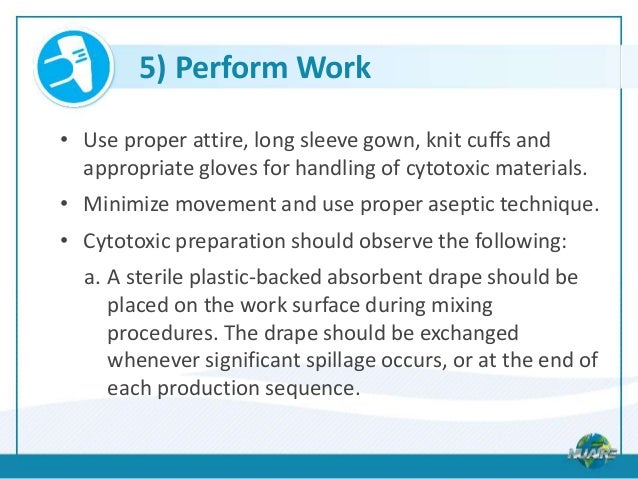 5) Perform Work

• Use proper attire, long sleeve gown, knit cuffs and appropriate gloves for handling of cytotoxic materials.

• Minimize movement and use proper aseptic technique.

• Cytotoxic preparation should observe the following:

a. A sterile plastic-backed absorbent drape should be placed on the work surface during mixing procedures. The drape should be exchanged whenever significant spillage occurs, or at the end of each production sequence.

NUAIRE